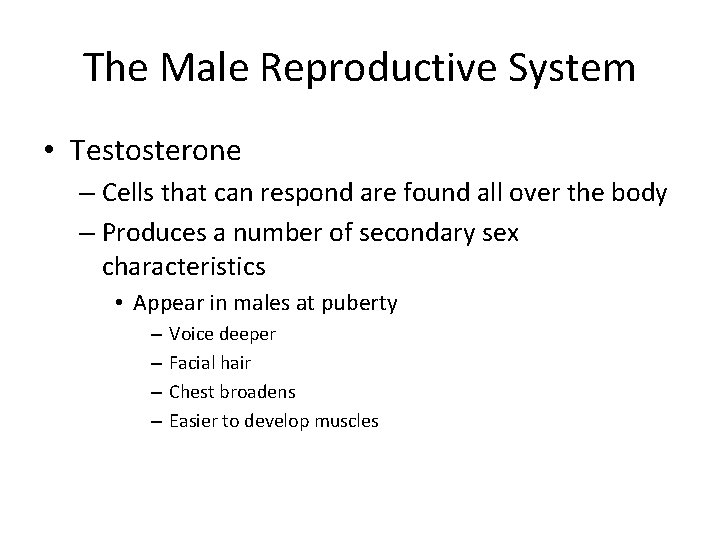 The Male Reproductive System

• Testosterone
– Cells that can respond are found all over the body
– Produces a number of secondary sex characteristics
• Appear in males at puberty
– Voice deeper
– Facial hair
– Chest broadens
– Easier to develop muscles